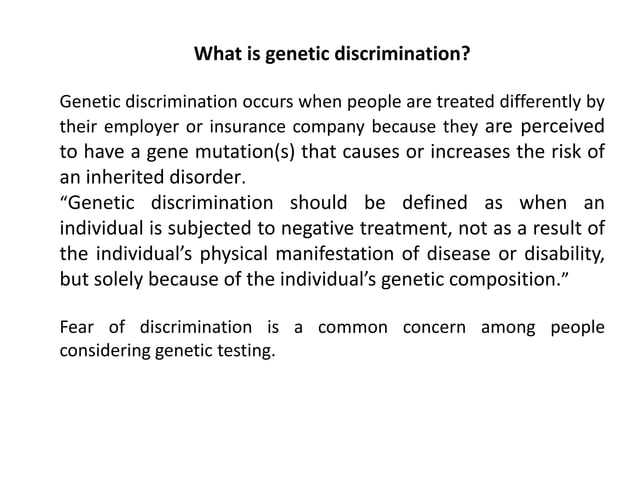 What is genetic discrimination?

Genetic discrimination occurs when people are treated differently by their employer or insurance company because they are perceived to have a gene mutation(s) that causes or increases the risk of an inherited disorder.
“Genetic discrimination should be defined as when an individual is subjected to negative treatment, not as a result of the individual’s physical manifestation of disease or disability, but solely because of the individual’s genetic composition.”

Fear of discrimination is a common concern among people considering genetic testing.